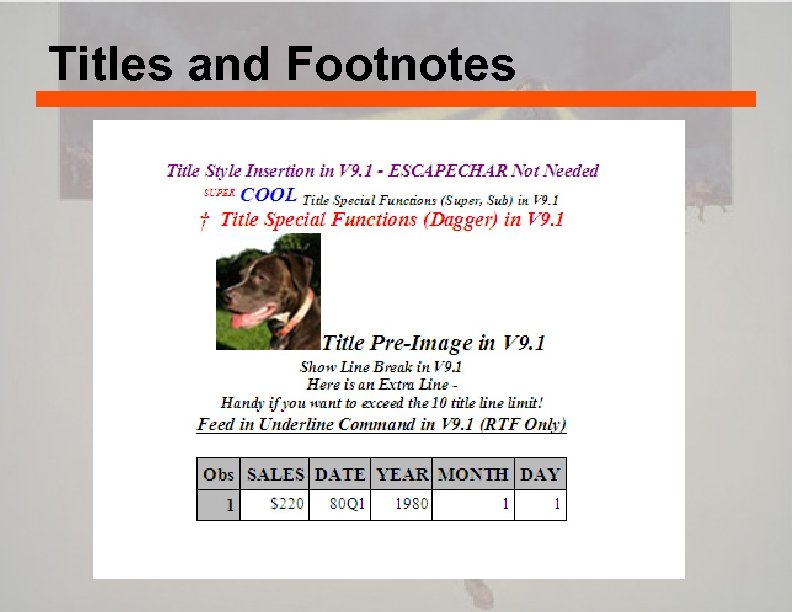 Titles and Footnotes

Title Style Insertion in V9.1 - ESCAPECHAR Not Needed

SUPER COOL Title Special Functions (Super, Sub) in V9.1

† Title Special Functions (Dagger) in V9.1

Title Pre-Image in V9.1

Show Line Break in V9.1
Here is an Extra Line -
Handy if you want to exceed the 10 title line limit!

Feed in Underline Command in V9.1 (RTF Only)

| Obs | SALES | DATE | YEAR | MONTH | DAY |
|---|---|---|---|---|---|
| 1 | $220 | 80Q1 | 1980 | 1 | 1 |